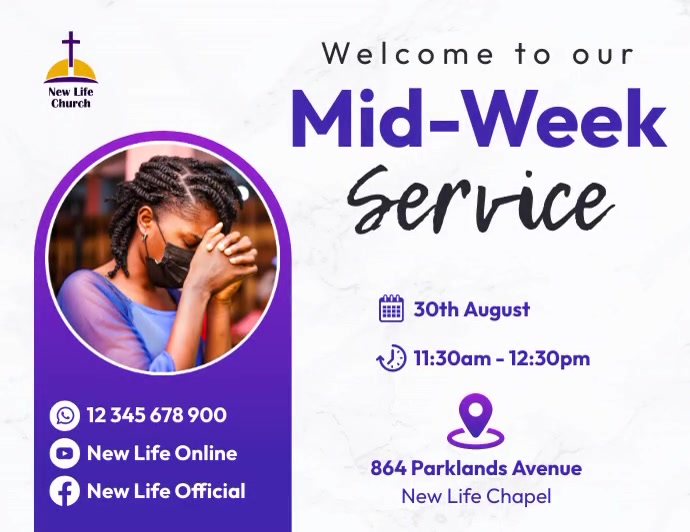 New Life Church

Welcome to our

Mid-Week

Service

30th August

11:30am - 12:30pm

864 Parklands Avenue
New Life Chapel

12 345 678 900

New Life Online

New Life Official